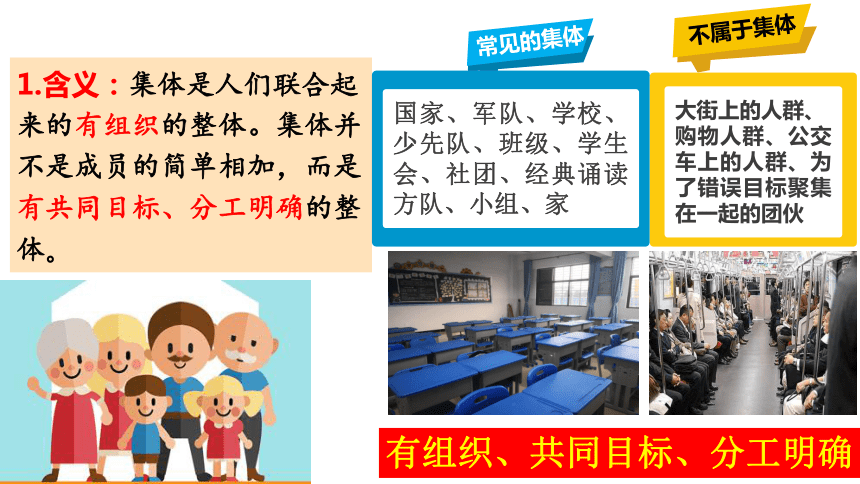 1.含义：集体是人们联合起来的有组织的整体。集体并不是成员的简单相加，而是有共同目标、分工明确的整体。

常见的集体

国家、军队、学校、少先队、班级、学生会、社团、经典诵读方队、小组、家

不属于集体

大街上的人群、购物人群、公交车上的人群、为了错误目标聚集在一起的团伙

有组织、共同目标、分工明确